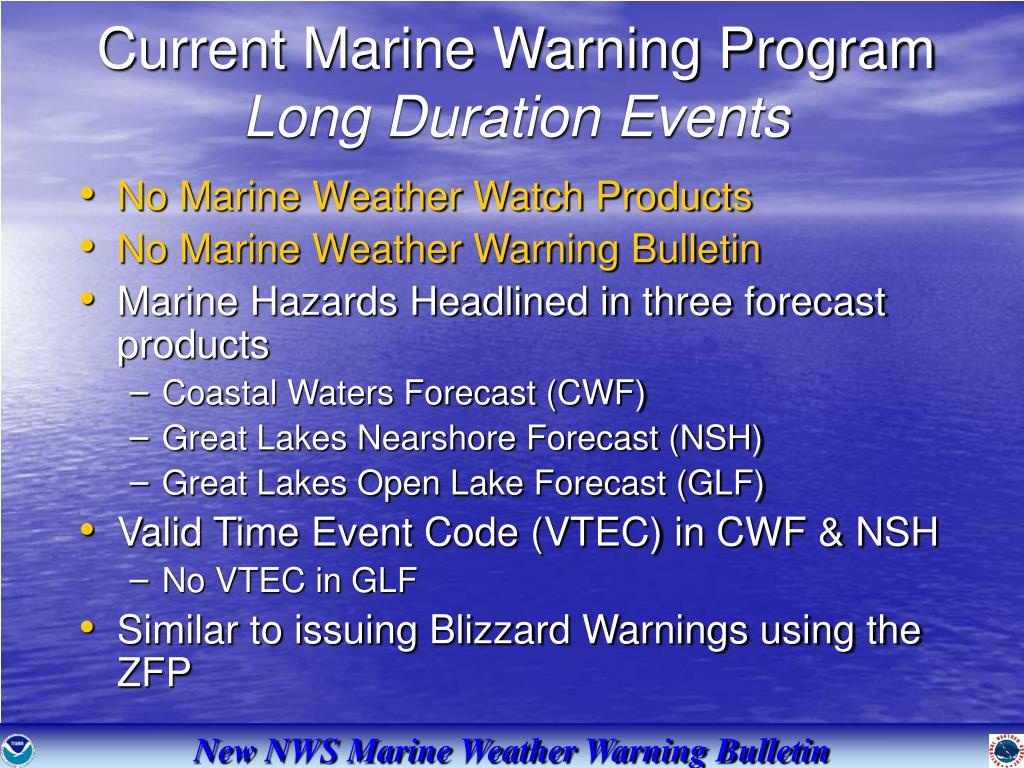 Current Marine Warning Program
Long Duration Events

• No Marine Weather Watch Products
• No Marine Weather Warning Bulletin
• Marine Hazards Headlined in three forecast products
– Coastal Waters Forecast (CWF)
– Great Lakes Nearshore Forecast (NSH)
– Great Lakes Open Lake Forecast (GLF)
• Valid Time Event Code (VTEC) in CWF & NSH
– No VTEC in GLF
• Similar to issuing Blizzard Warnings using the ZFP

New NWS Marine Weather Warning Bulletin